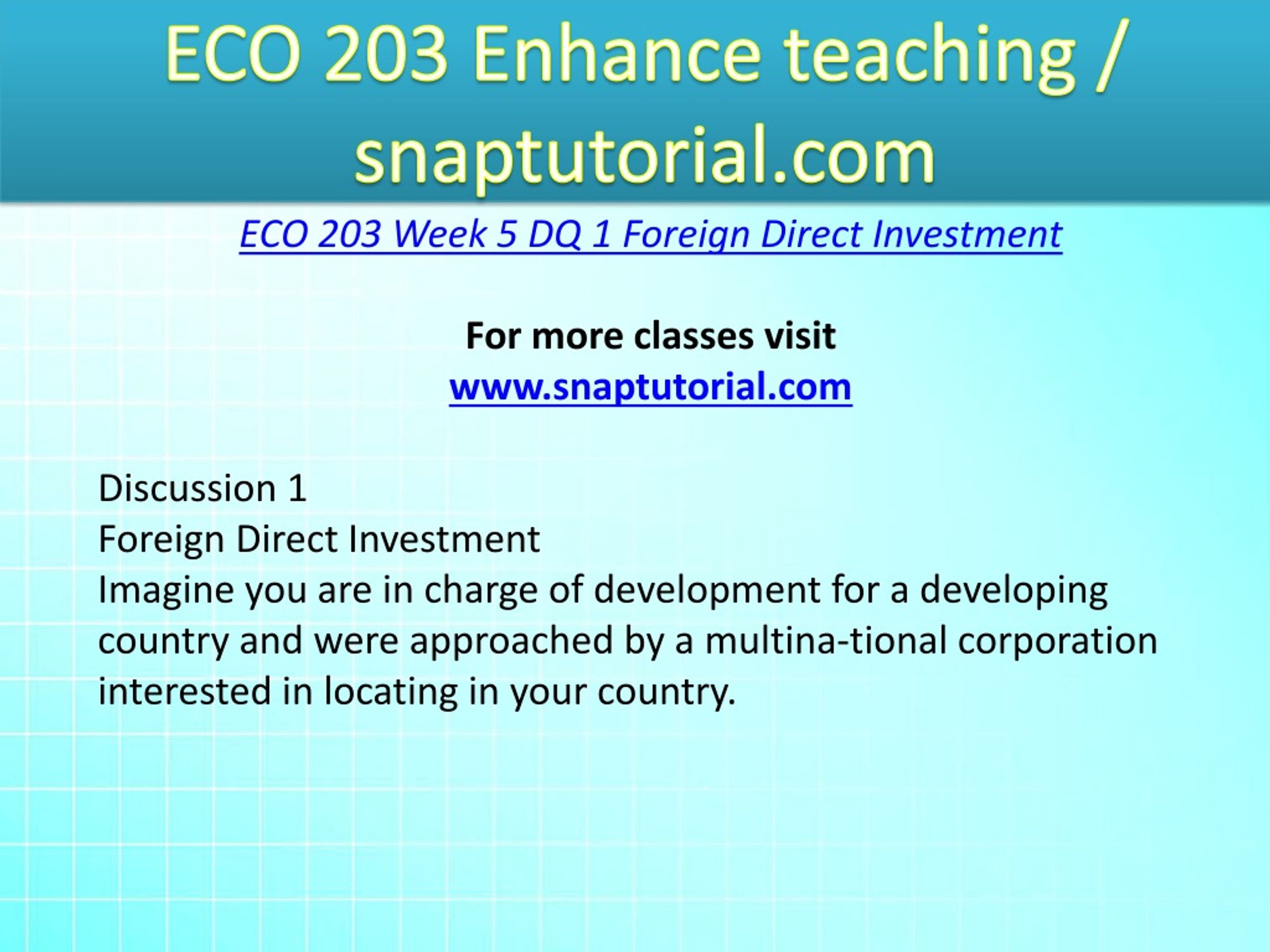 ECO 203 Enhance teaching / snaptutorial.com

ECO 203 Week 5 DQ 1 Foreign Direct Investment

For more classes visit
www.snaptutorial.com

Discussion 1
Foreign Direct Investment
Imagine you are in charge of development for a developing country and were approached by a multina-tional corporation interested in locating in your country.